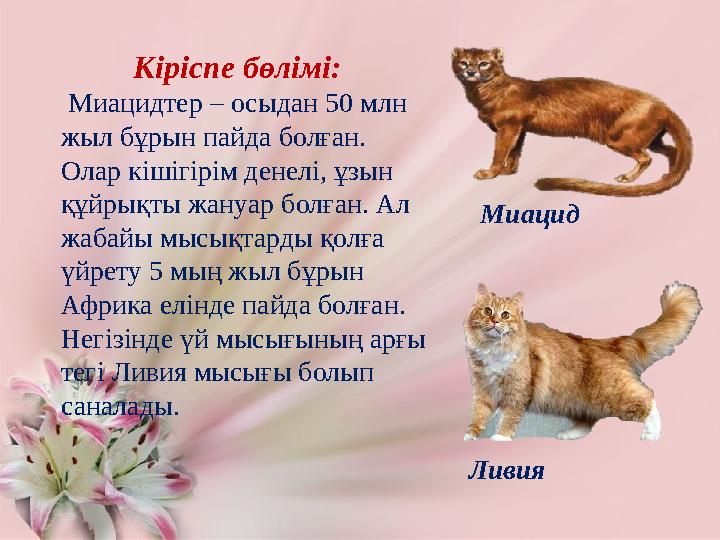 Кіріспе бөлімі:

Миацидтер – осыдан 50 млн жыл бұрын пайда болған. Олар кішігірім денелі, ұзын құйрықты жануар болған. Ал жабайы мысықтарды қолға үйрету 5 мың жыл бұрын Африка елінде пайда болған. Негізінде үй мысығының арғы тегі Ливия мысығы болып саналады.

Миацид

Ливия